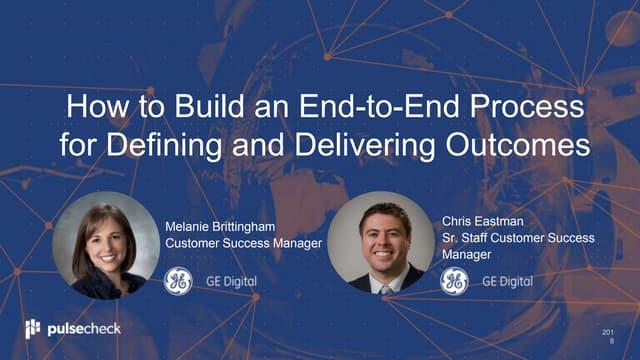 How to Build an End-to-End Process for Defining and Delivering Outcomes

Melanie Brittingham
Customer Success Manager

GE Digital

Chris Eastman
Sr. Staff Customer Success Manager

GE Digital

pulsecheck

201
8